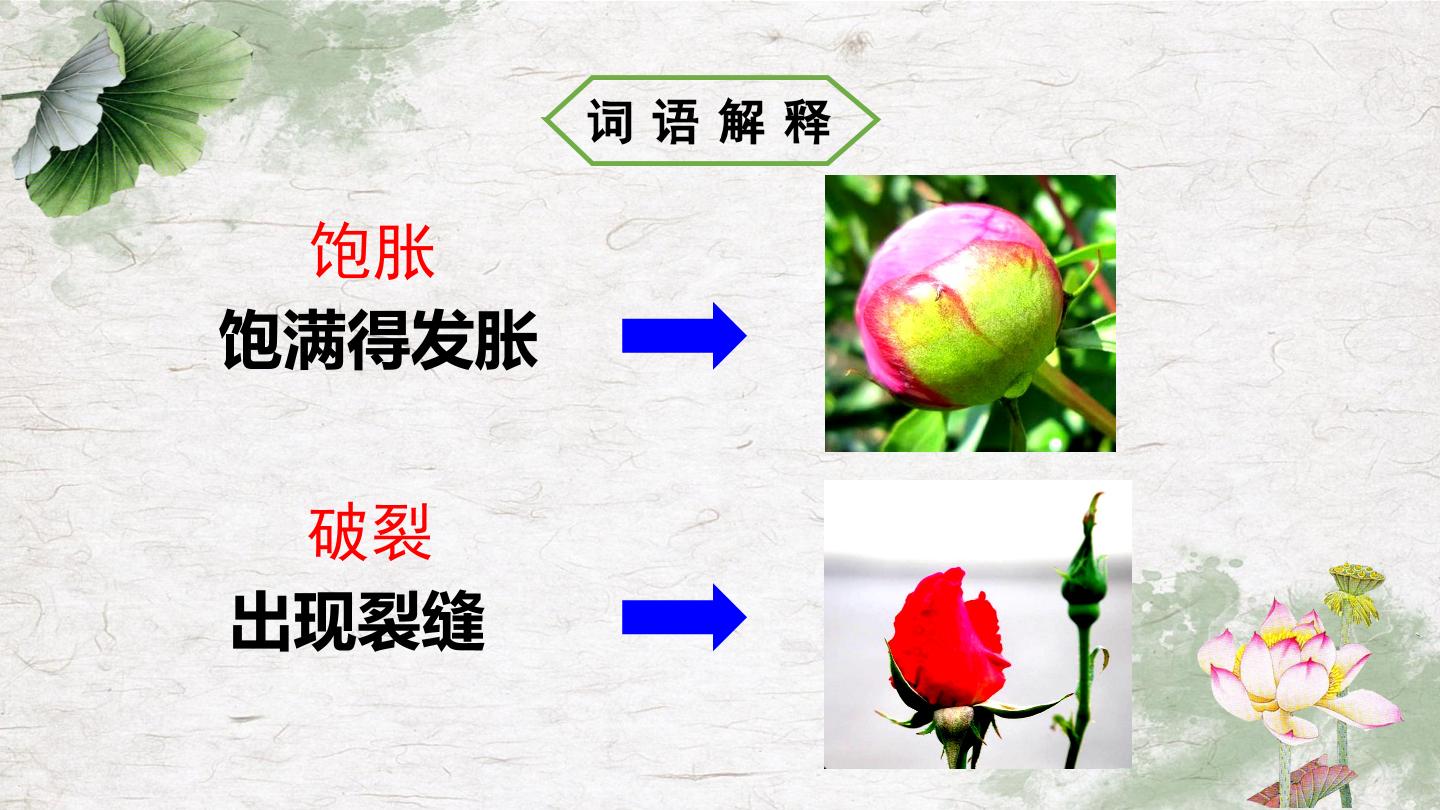 词语解释

饱胀
饱满得发胀

破裂
出现裂缝